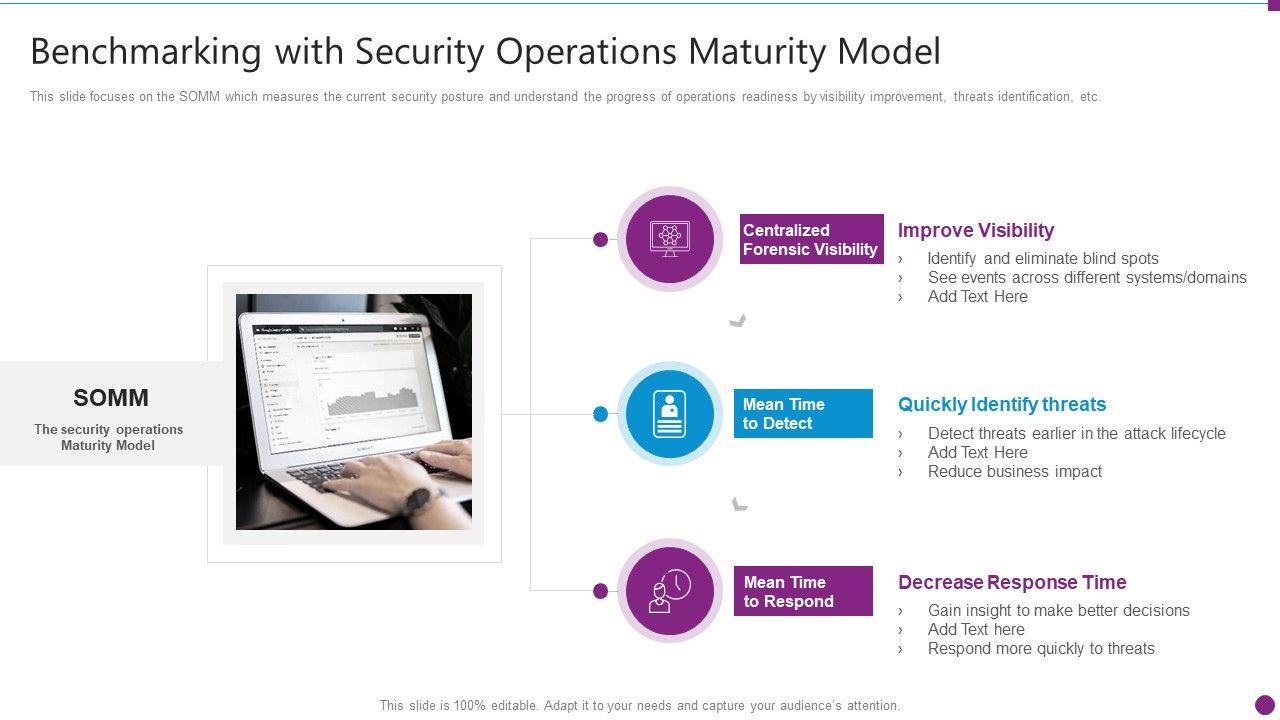 Benchmarking with Security Operations Maturity Model

This slide focuses on the SOMM which measures the current security posture and understand the progress of operations readiness by visibility improvement, threats identification, etc.

SOMM

The security operations Maturity Model

Centralized Forensic Visibility

Improve Visibility

› Identify and eliminate blind spots
› See events across different systems/domains
› Add Text Here

Mean Time to Detect

Quickly Identify threats

› Detect threats earlier in the attack lifecycle
› Add Text Here
› Reduce business impact

Mean Time to Respond

Decrease Response Time

› Gain insight to make better decisions
› Add Text here
› Respond more quickly to threats

This slide is 100% editable. Adapt it to your needs and capture your audience's attention.